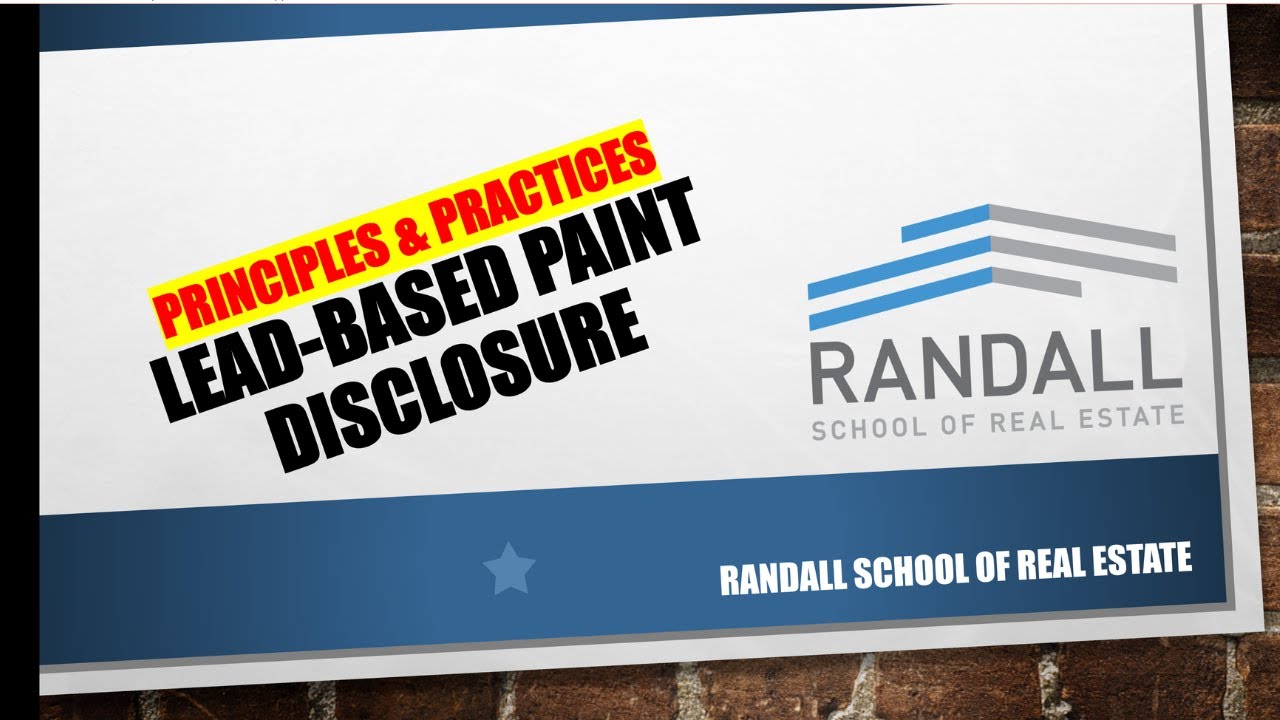 PRINCIPLES & PRACTICES
LEAD-BASED PAINT DISCLOSURE

RANDALL
SCHOOL OF REAL ESTATE

RANDALL SCHOOL OF REAL ESTATE